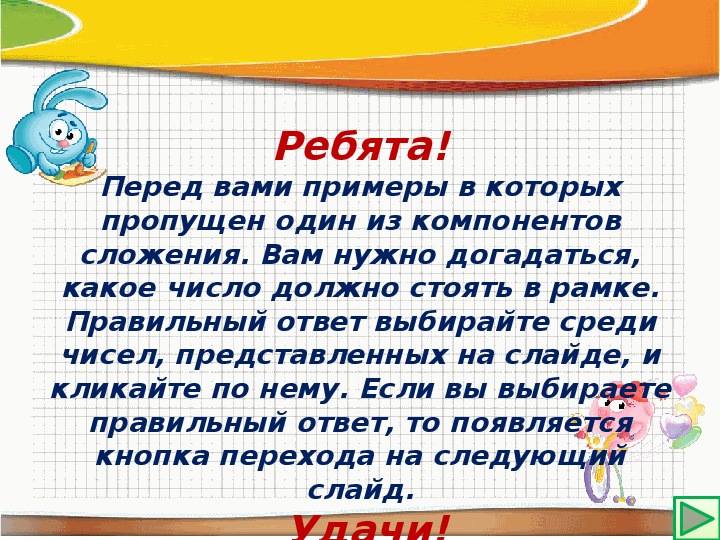 Ребята!

Перед вами примеры в которых пропущен один из компонентов сложения. Вам нужно догадаться, какое число должно стоять в рамке. Правильный ответ выбирайте среди чисел, представленных на слайде, и кликайте по нему. Если вы выбираете правильный ответ, то появляется кнопка перехода на следующий слайд.

Удачи!